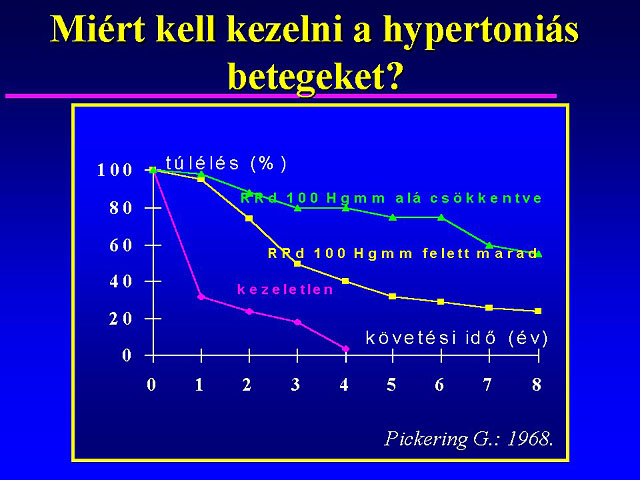 Miért kell kezelni a hypertoniás betegeket?

túlélés (%)

100
80
60
40
20
0

RRd 100 Hgmm alá csökkentve

RRd 100 Hgmm felett marad

kezeletlen

követési idő (év)

0 1 2 3 4 5 6 7 8

Pickering G.: 1968.